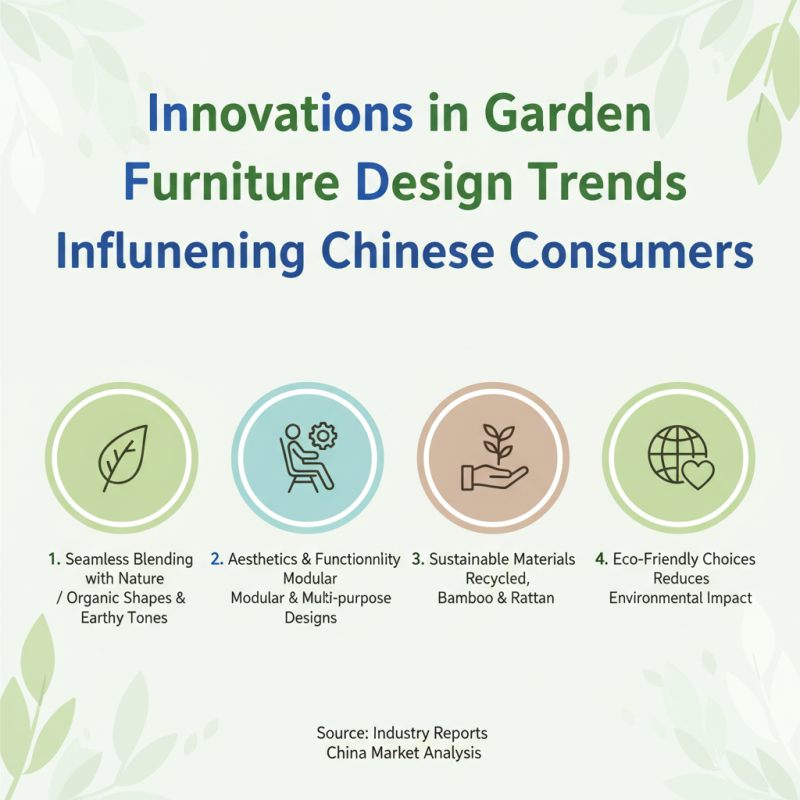 Innovations in Garden Furniture Design Trends Influnening Chinese Consumers

1. Seamless Blending with Nature / Organic Shapes & Earthy Tones

2. Aesthetics & Functionnlity Modular Modular & Multi-purpose Designs

3. Sustainable Materials Recycled, Bamboo & Rattan

4. Eco-Friendly Choices Reduces Environmental Impact

Source: Industry Reports
China Market Analysis